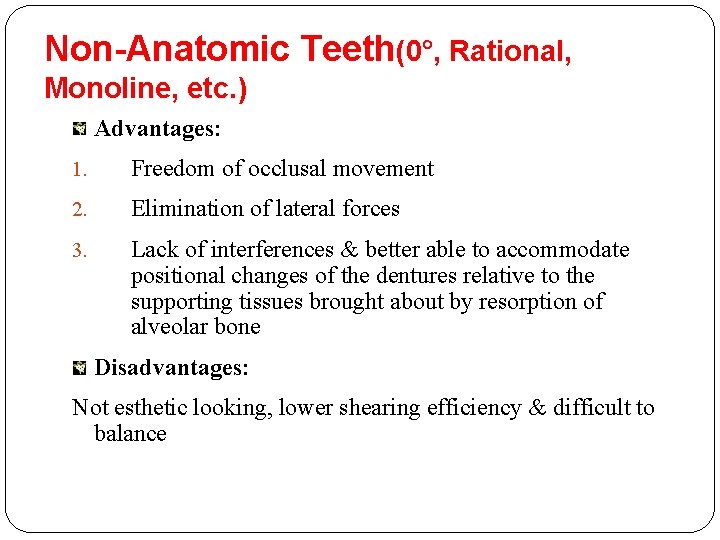 Non-Anatomic Teeth(0°, Rational, Monoline, etc.)

Advantages:

1. Freedom of occlusal movement

2. Elimination of lateral forces

3. Lack of interferences & better able to accommodate positional changes of the dentures relative to the supporting tissues brought about by resorption of alveolar bone

Disadvantages:

Not esthetic looking, lower shearing efficiency & difficult to balance